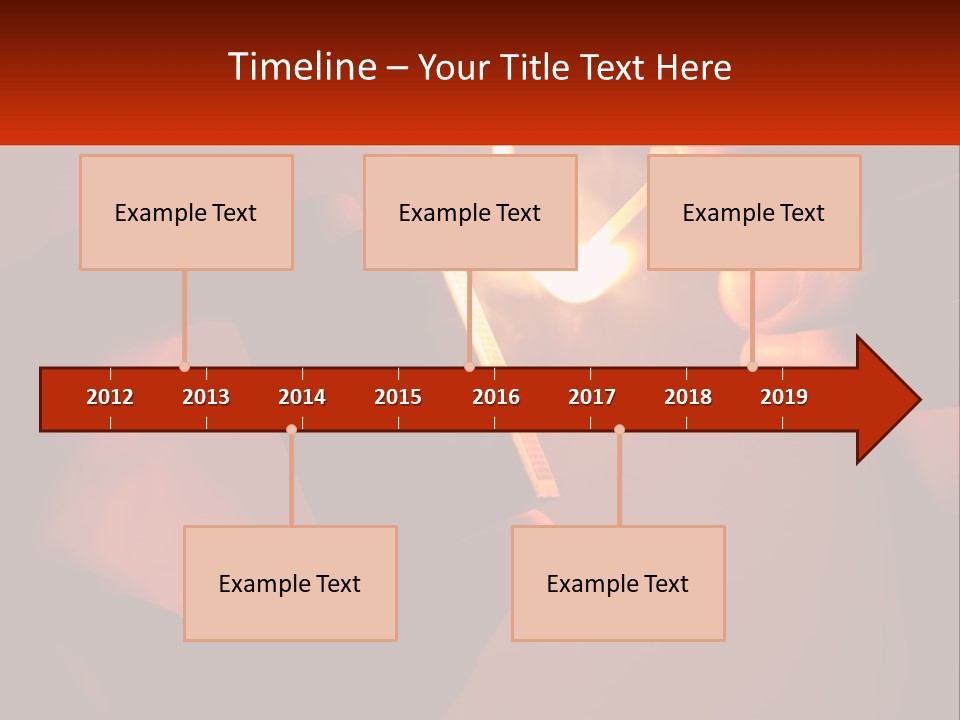 Timeline – Your Title Text Here

Example Text

Example Text

Example Text

2012 2013 2014 2015 2016 2017 2018 2019

Example Text

Example Text